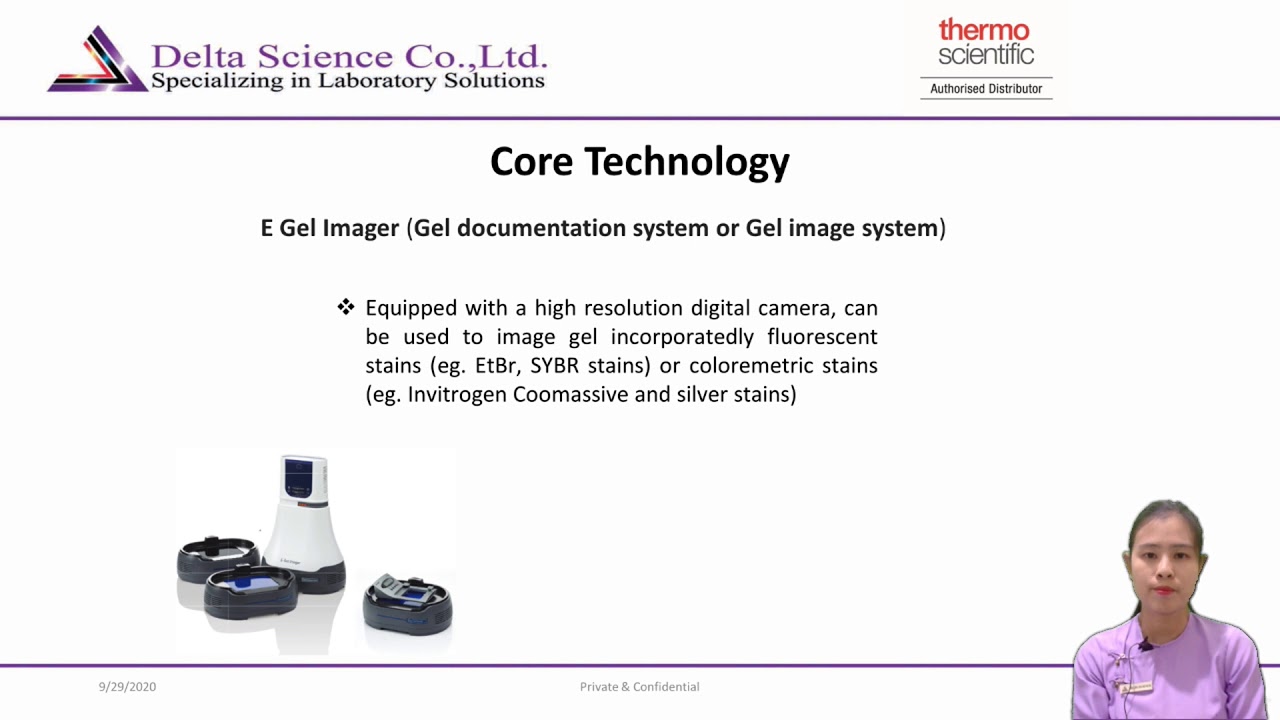 Delta Science Co.,Ltd.
Specializing in Laboratory Solutions

thermo scientific
Authorised Distributor

Core Technology

E Gel Imager (Gel documentation system or Gel image system)

❖ Equipped with a high resolution digital camera, can be used to image gel incorporatedly fluorescent stains (eg. EtBr, SYBR stains) or coloremetric stains (eg. Invitrogen Coomassive and silver stains)

9/29/2020

Private & Confidential